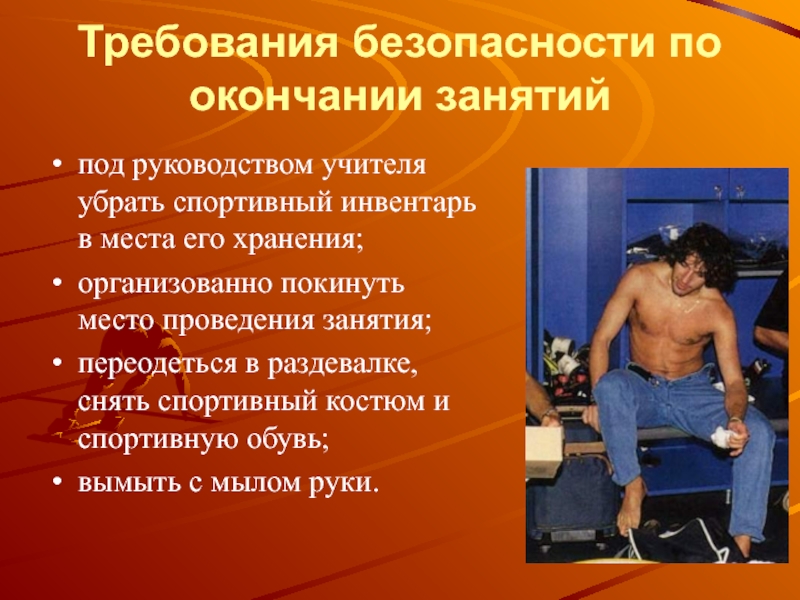 Требования безопасности по окончании занятий

• под руководством учителя убрать спортивный инвентарь в места его хранения;
• организованно покинуть место проведения занятия;
• переодеться в раздевалке, снять спортивный костюм и спортивную обувь;
• вымыть с мылом руки.